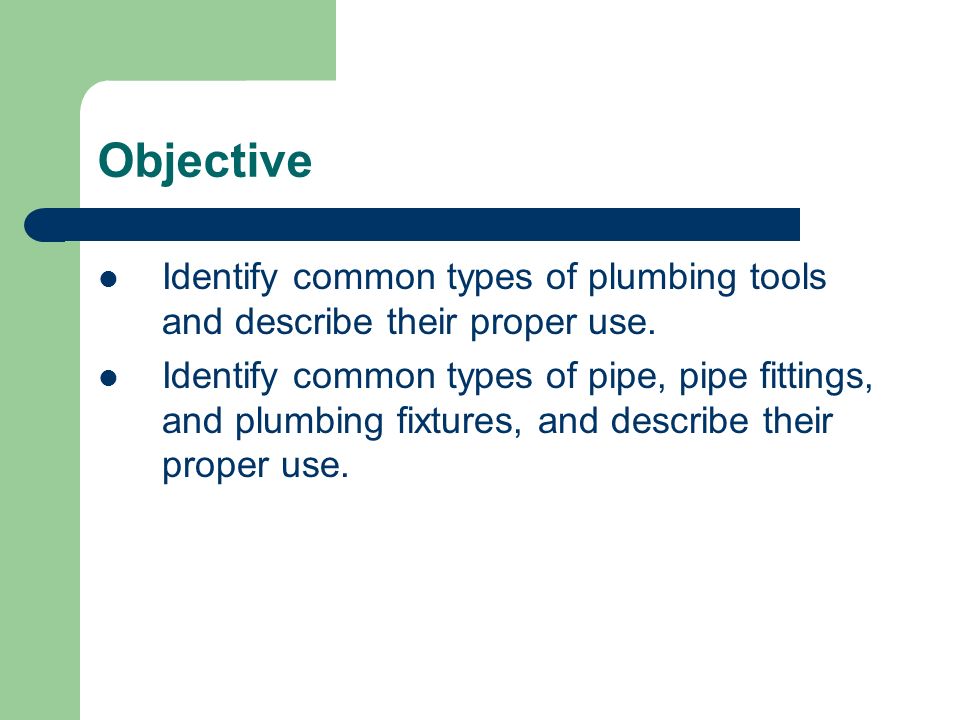 Objective

- Identify common types of plumbing tools and describe their proper use.
- Identify common types of pipe, pipe fittings, and plumbing fixtures, and describe their proper use.